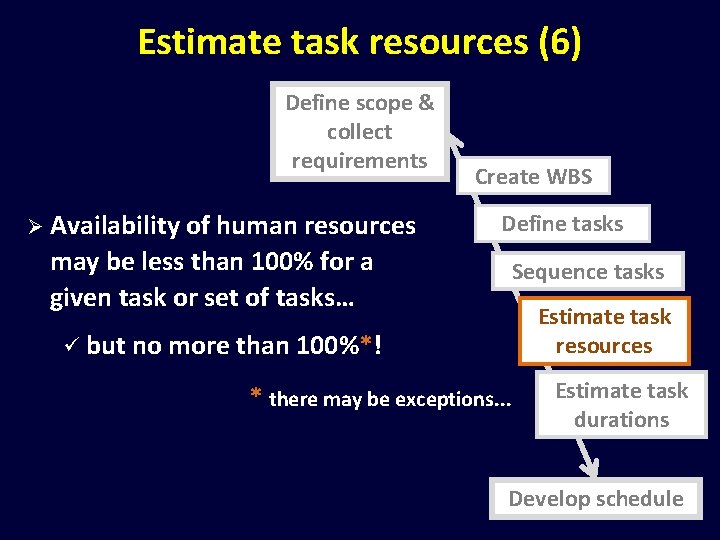 Estimate task resources (6)

Define scope & collect requirements

Create WBS

Define tasks

Sequence tasks

Estimate task resources

Estimate task durations

Develop schedule

➢ Availability of human resources may be less than 100% for a given task or set of tasks…

✓ but no more than 100%*!

* there may be exceptions...